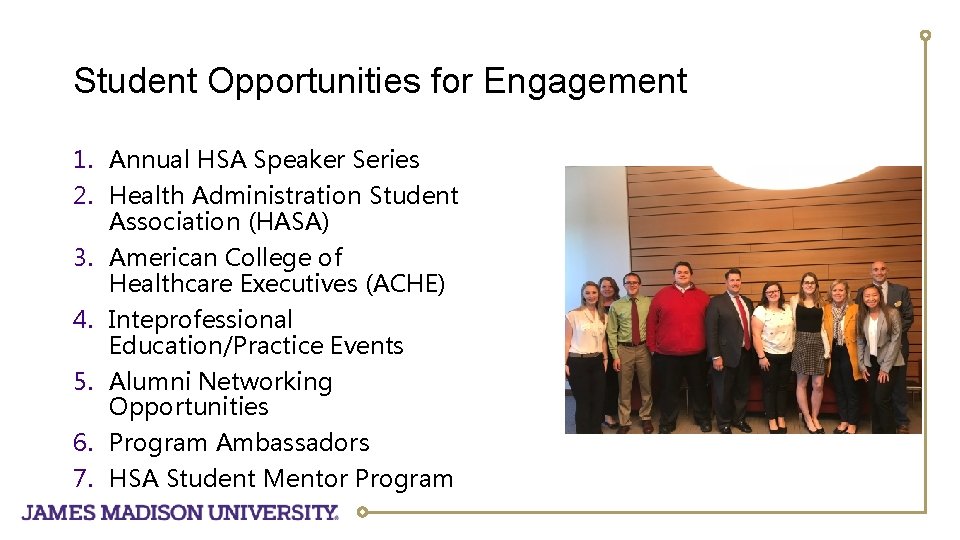 Student Opportunities for Engagement

1. Annual HSA Speaker Series
2. Health Administration Student Association (HASA)
3. American College of Healthcare Executives (ACHE)
4. Inteprofessional Education/Practice Events
5. Alumni Networking Opportunities
6. Program Ambassadors
7. HSA Student Mentor Program

JAMES MADISON UNIVERSITY.